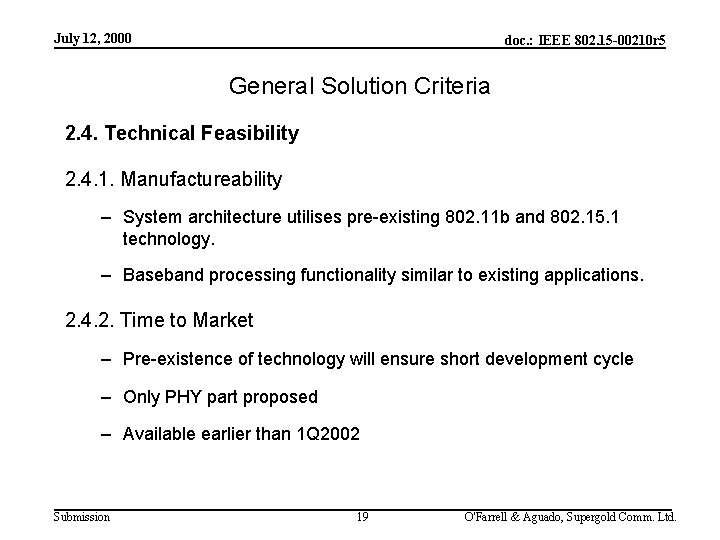 July 12, 2000

doc.: IEEE 802.15-00210r5

General Solution Criteria

2.4. Technical Feasibility

2.4.1. Manufactureability

– System architecture utilises pre-existing 802.11b and 802.15.1 technology.

– Baseband processing functionality similar to existing applications.

2.4.2. Time to Market

– Pre-existence of technology will ensure short development cycle

– Only PHY part proposed

– Available earlier than 1Q2002

Submission

19

O'Farrell & Aguado, Supergold Comm. Ltd.